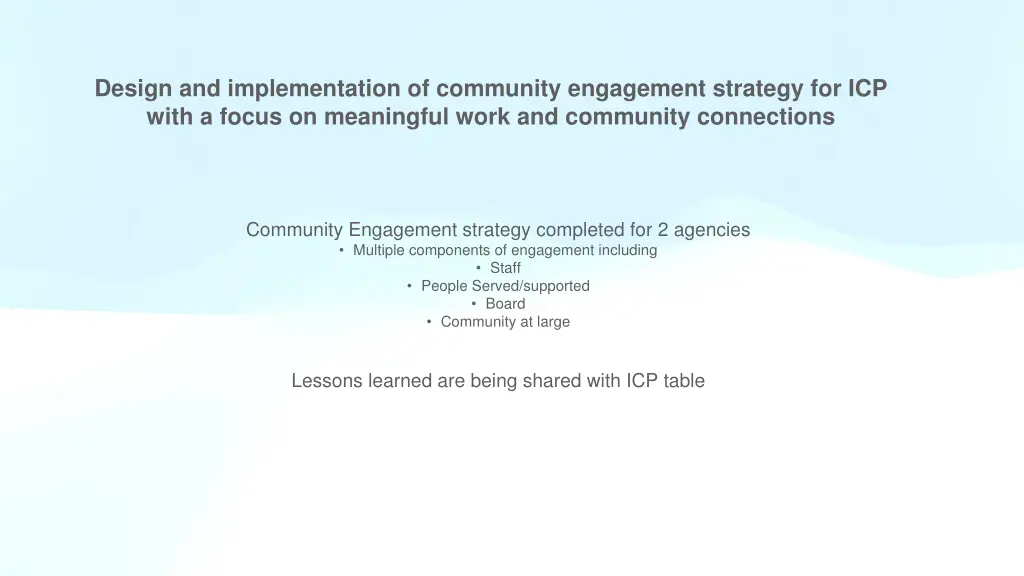 Design and implementation of community engagement strategy for ICP with a focus on meaningful work and community connections

Community Engagement strategy completed for 2 agencies
• Multiple components of engagement including
• Staff
• People Served/supported
• Board
• Community at large

Lessons learned are being shared with ICP table